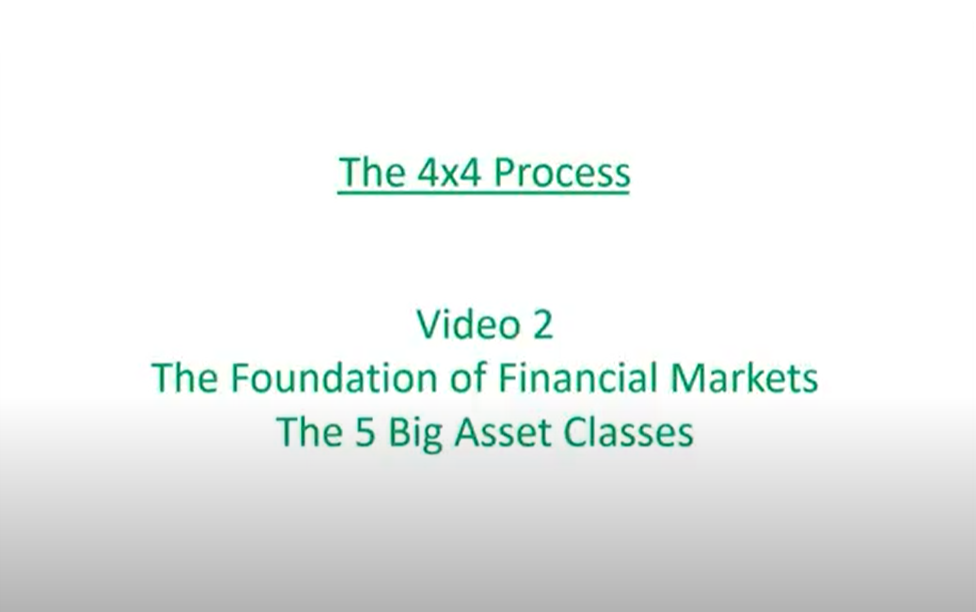 The 4x4 Process

Video 2
The Foundation of Financial Markets
The 5 Big Asset Classes